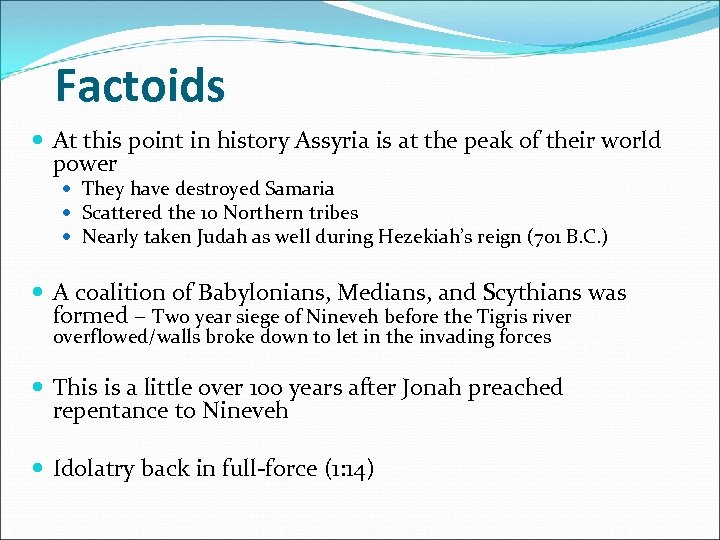 Factoids

- At this point in history Assyria is at the peak of their world power
  - They have destroyed Samaria
  - Scattered the 10 Northern tribes
  - Nearly taken Judah as well during Hezekiah's reign (701 B.C.)

- A coalition of Babylonians, Medians, and Scythians was formed – Two year siege of Nineveh before the Tigris river overflowed/walls broke down to let in the invading forces

- This is a little over 100 years after Jonah preached repentance to Nineveh

- Idolatry back in full-force (1:14)